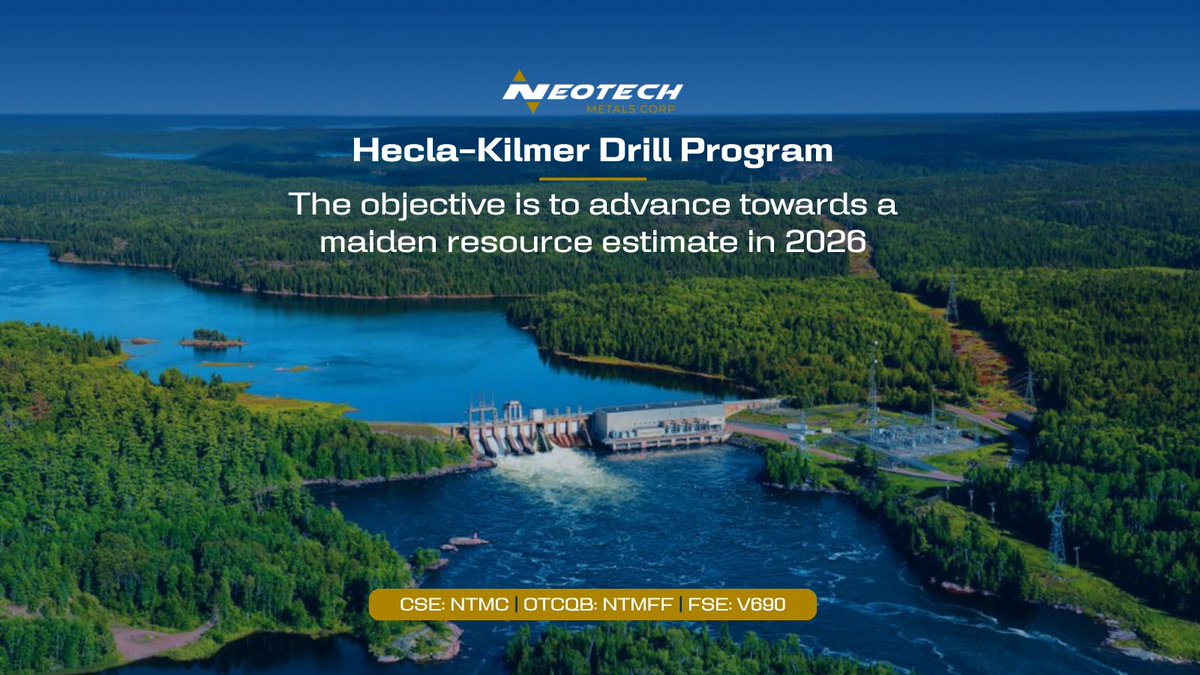 NEOTECH
METALS CORP

Hecla-Kilmer Drill Program

The objective is to advance towards a maiden resource estimate in 2026

CSE: NTMC | OTCQB: NTMFF | FSE: V690